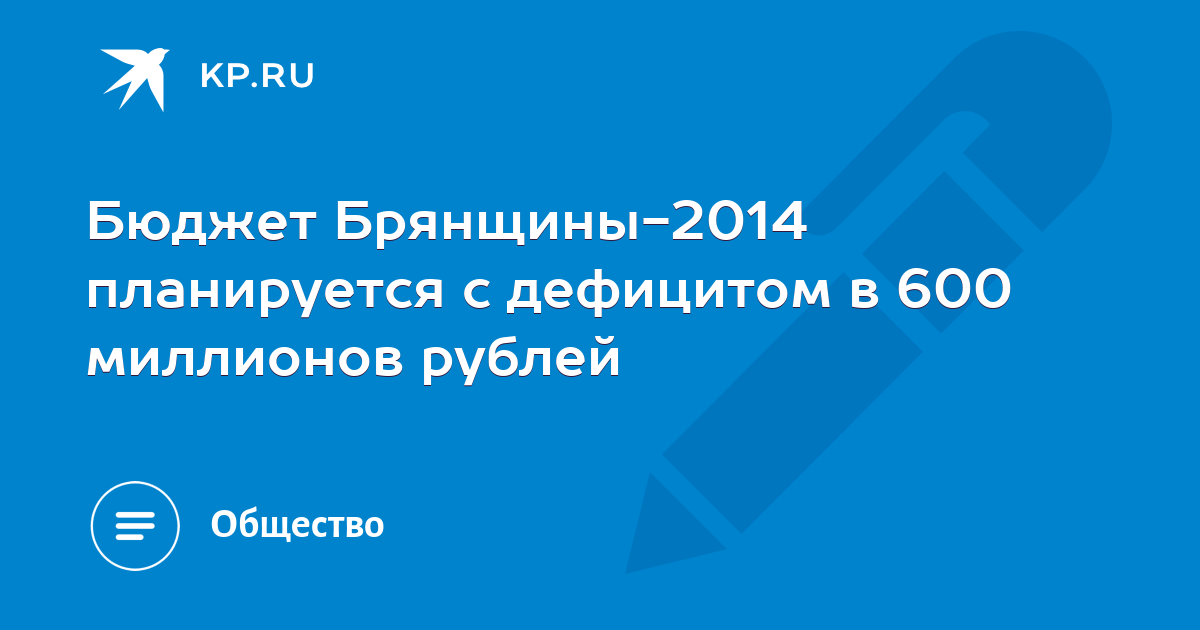 KP.RU

Бюджет Брянщины-2014 планируется с дефицитом в 600 миллионов рублей

Общество